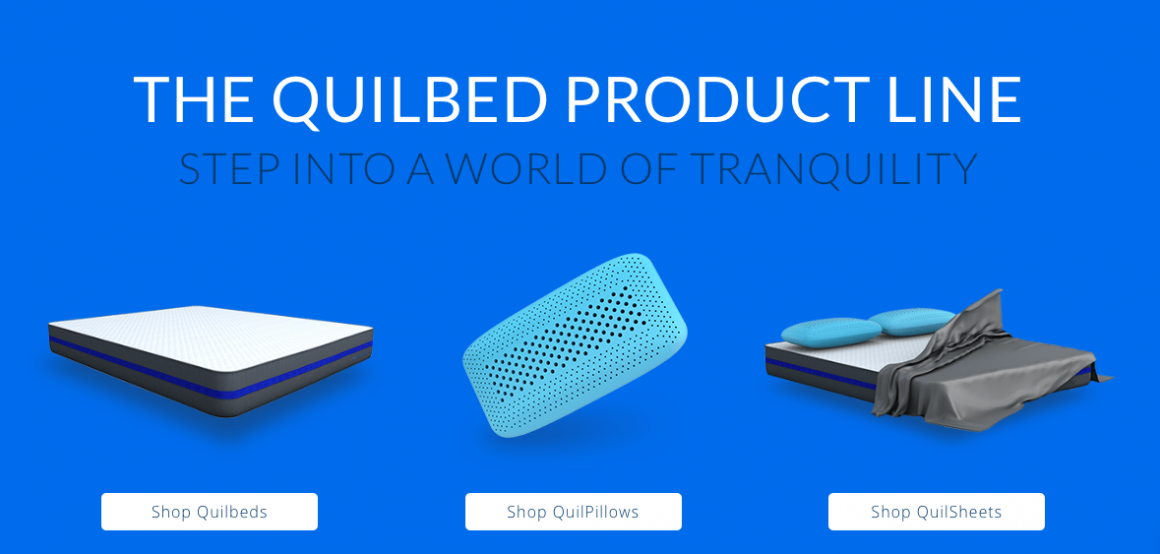 THE QUILBED PRODUCT LINE
STEP INTO A WORLD OF TRANQUILITY

Shop Quilbeds

Shop QuilPillows

Shop QuilSheets